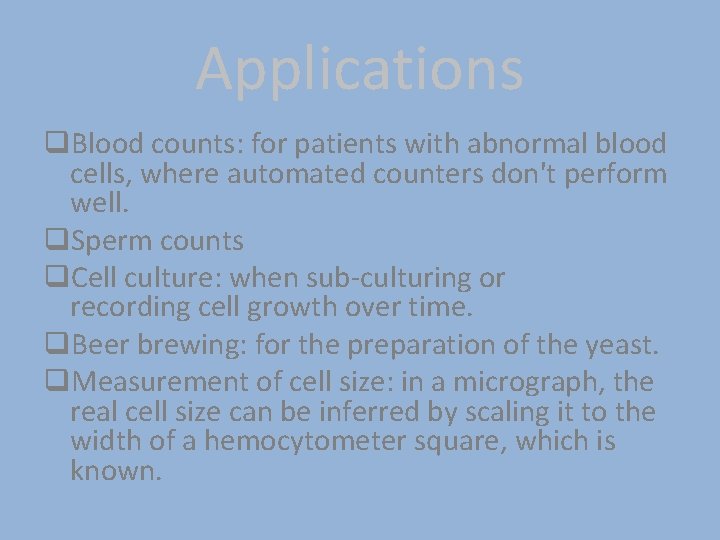 Applications

❑Blood counts: for patients with abnormal blood cells, where automated counters don't perform well.

❑Sperm counts

❑Cell culture: when sub-culturing or recording cell growth over time.

❑Beer brewing: for the preparation of the yeast.

❑Measurement of cell size: in a micrograph, the real cell size can be inferred by scaling it to the width of a hemocytometer square, which is known.